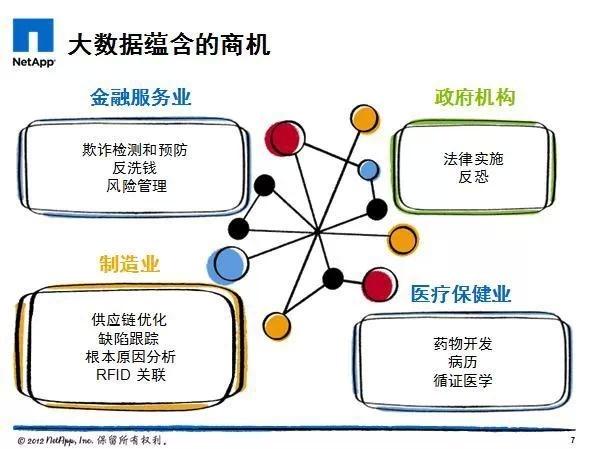 NetApp

大数据蕴含的商机

金融服务业

欺诈检测和预防
反洗钱
风险管理

政府机构

法律实施
反恐

制造业

供应链优化
缺陷跟踪
根本原因分析
RFID 关联

医疗保健业

药物开发
病历
循证医学

© 2012 NetApp, Inc. 保留所有权利。

7